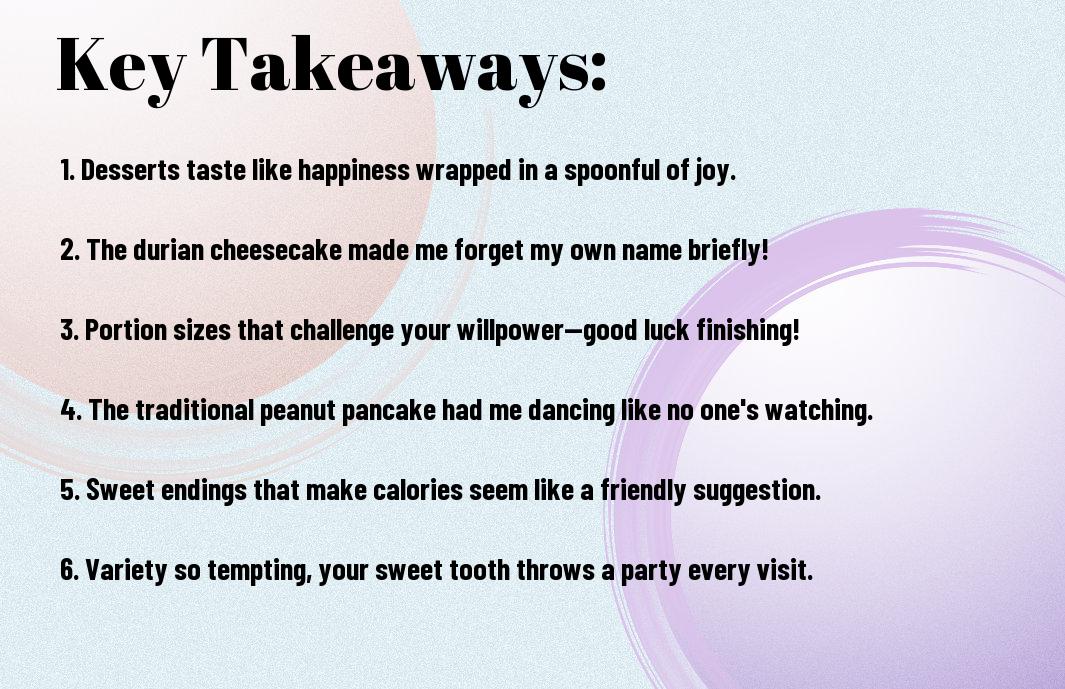 Key Takeaways:

1. Desserts taste like happiness wrapped in a spoonful of joy.

2. The durian cheesecake made me forget my own name briefly!

3. Portion sizes that challenge your willpower—good luck finishing!

4. The traditional peanut pancake had me dancing like no one's watching.

5. Sweet endings that make calories seem like a friendly suggestion.

6. Variety so tempting, your sweet tooth throws a party every visit.